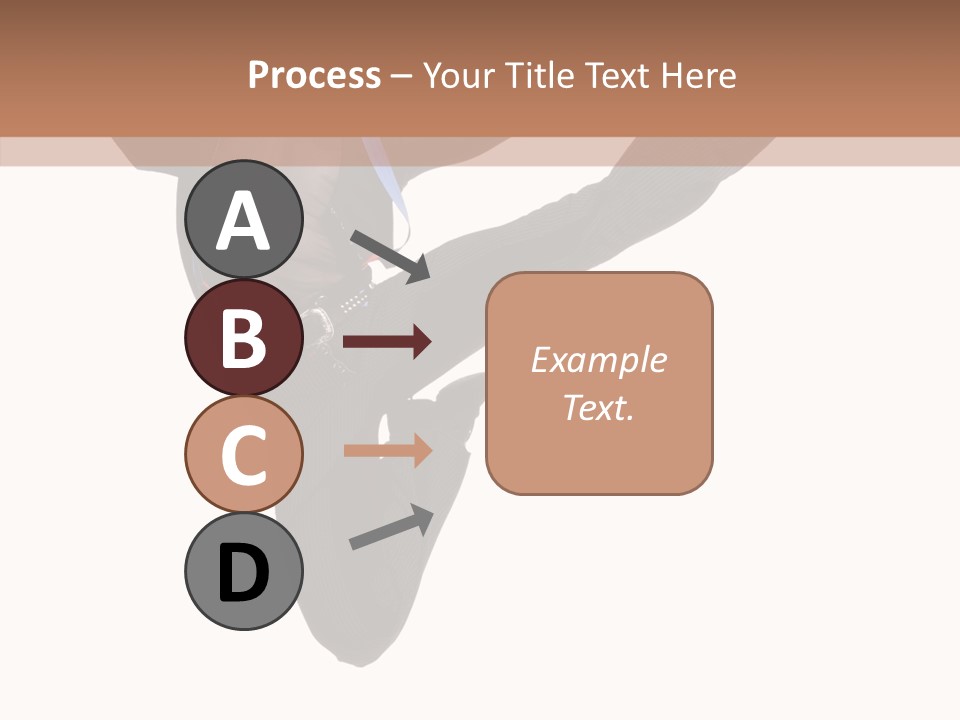 Process – Your Title Text Here

A

B

C

D

Example Text.